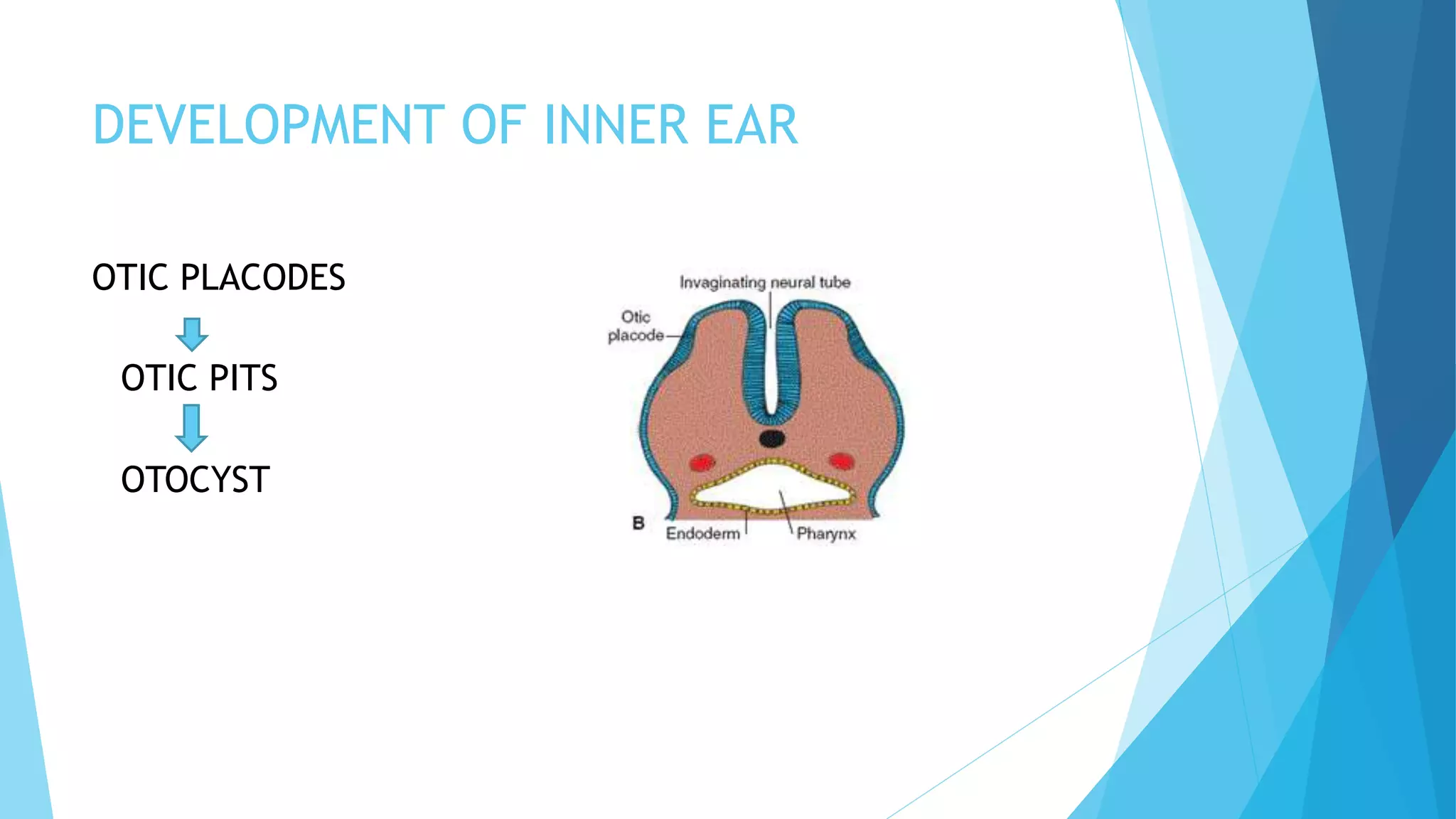 DEVELOPMENT OF INNER EAR

OTIC PLACODES

OTIC PITS

OTOCYST

Invaginating neural tube

Otic placode

B

Endoderm

Pharynx